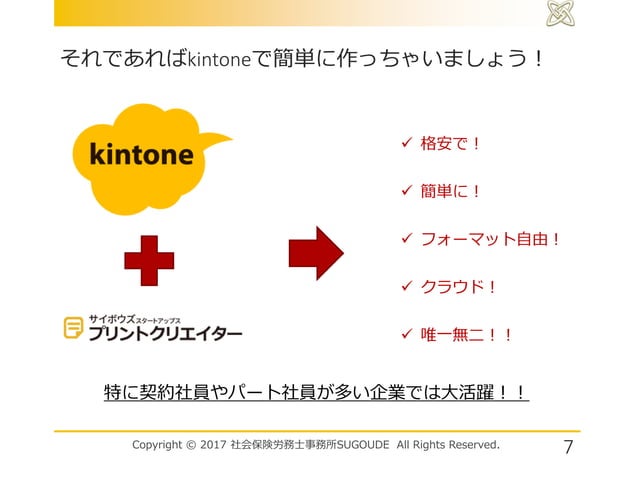 それであればkintoneで簡単に作っちゃいましょう！

kintone

サイボウズスタートアップス
プリントクリエイター

✓ 格安で！

✓ 簡単に！

✓ フォーマット自由！

✓ クラウド！

✓ 唯一無二！！

特に契約社員やパート社員が多い企業では大活躍！！

Copyright © 2017 社会保険労務士事務所SUGOUDE All Rights Reserved.

7